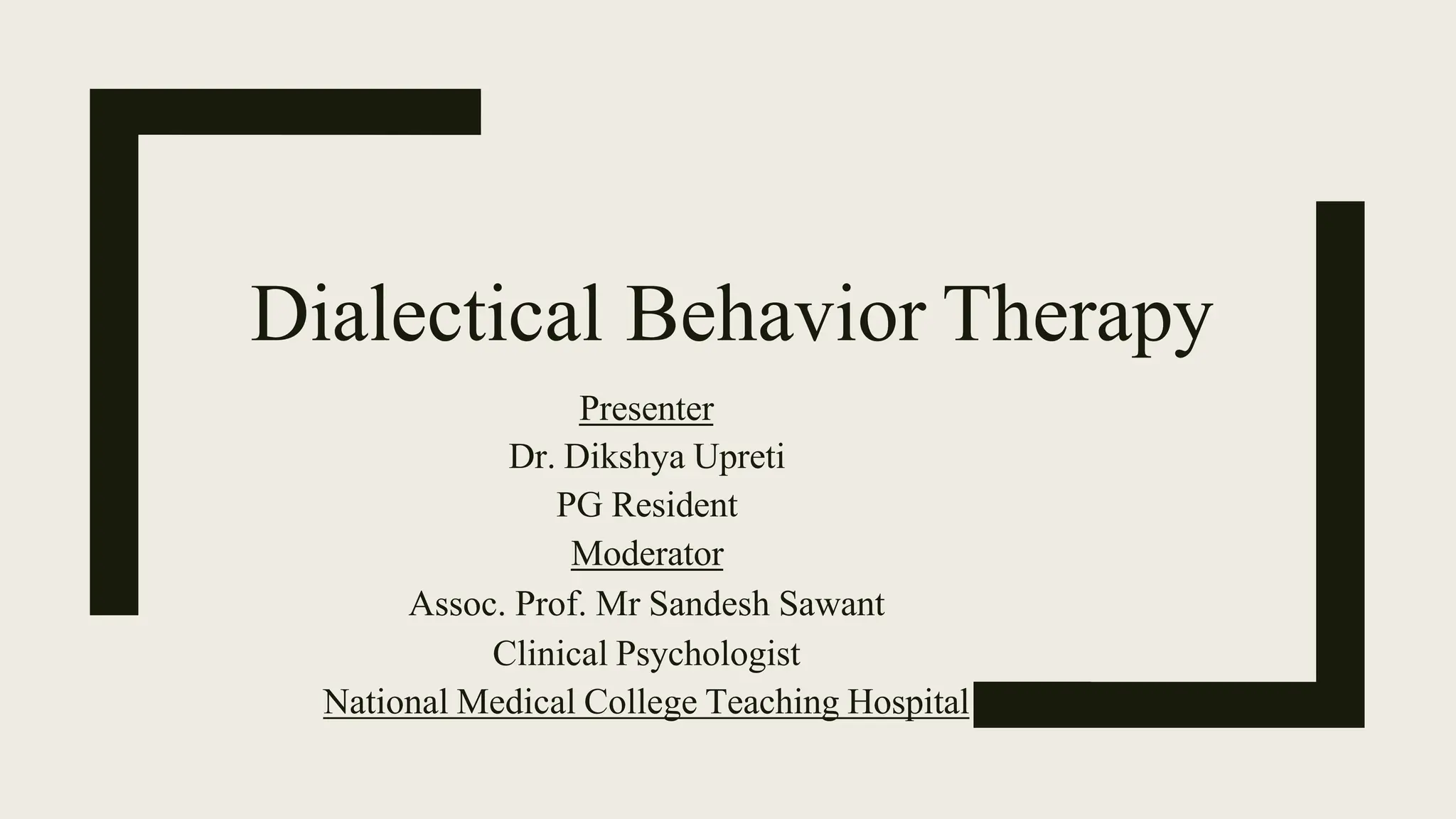 Dialectical Behavior Therapy

Presenter
Dr. Dikshya Upreti
PG Resident
Moderator
Assoc. Prof. Mr Sandesh Sawant
Clinical Psychologist
National Medical College Teaching Hospital